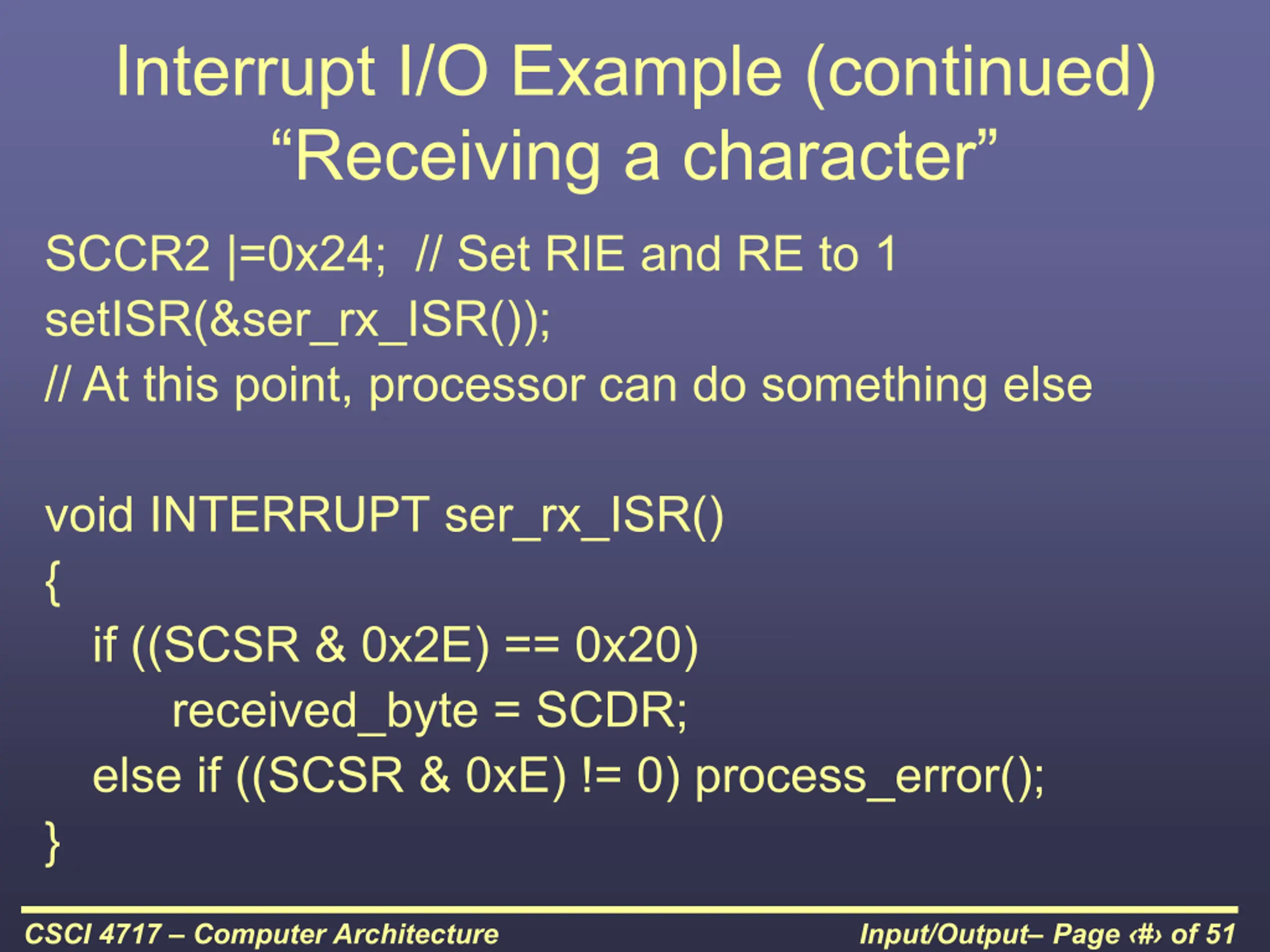 Interrupt I/O Example (continued)
"Receiving a character"

SCCR2 |=0x24;  // Set RIE and RE to 1
setISR(&ser_rx_ISR());
// At this point, processor can do something else

void INTERRUPT ser_rx_ISR()
{
   if ((SCSR & 0x2E) == 0x20)
         received_byte = SCDR;
   else if ((SCSR & 0xE) != 0) process_error();
}

CSCI 4717 – Computer Architecture

Input/Output– Page ‹#› of 51